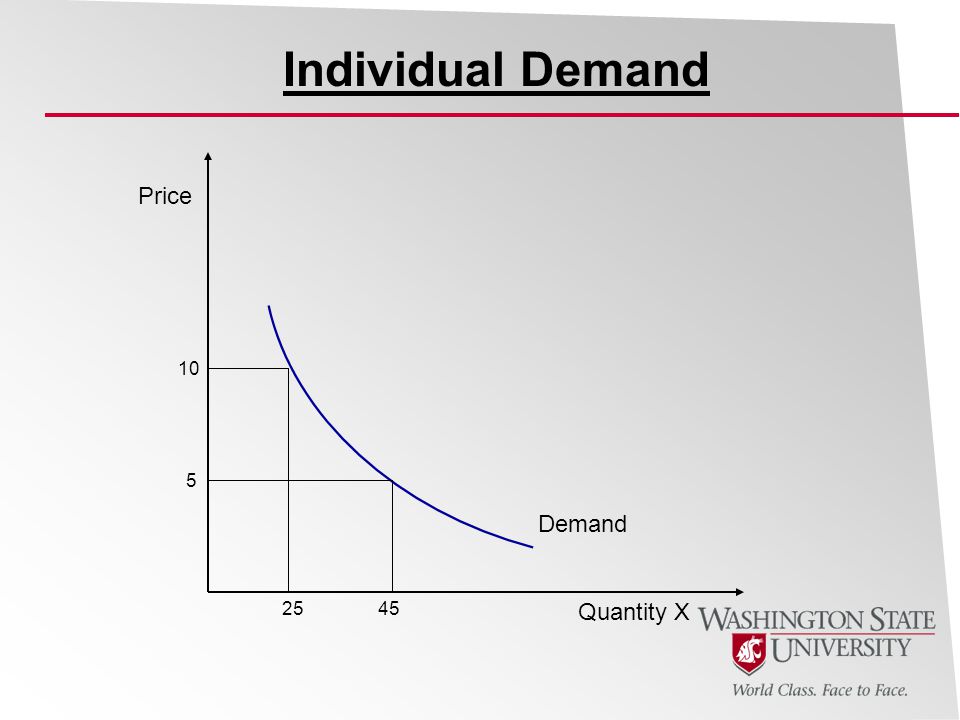 Individual Demand

Price

10

5

Demand

25

45

Quantity X

WASHINGTON STATE UNIVERSITY

World Class. Face to Face.